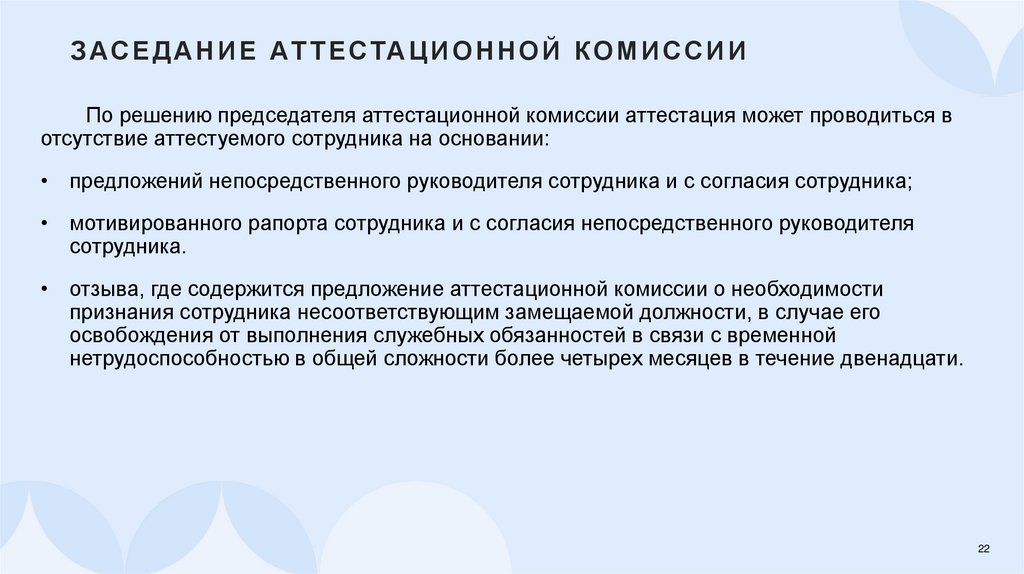 ЗАСЕДАНИЕ АТТЕСТАЦИОННОЙ КОМИССИИ

По решению председателя аттестационной комиссии аттестация может проводиться в отсутствие аттестуемого сотрудника на основании:

• предложений непосредственного руководителя сотрудника и с согласия сотрудника;

• мотивированного рапорта сотрудника и с согласия непосредственного руководителя сотрудника.

• отзыва, где содержится предложение аттестационной комиссии о необходимости признания сотрудника несоответствующим замещаемой должности, в случае его освобождения от выполнения служебных обязанностей в связи с временной нетрудоспособностью в общей сложности более четырех месяцев в течение двенадцати.

22